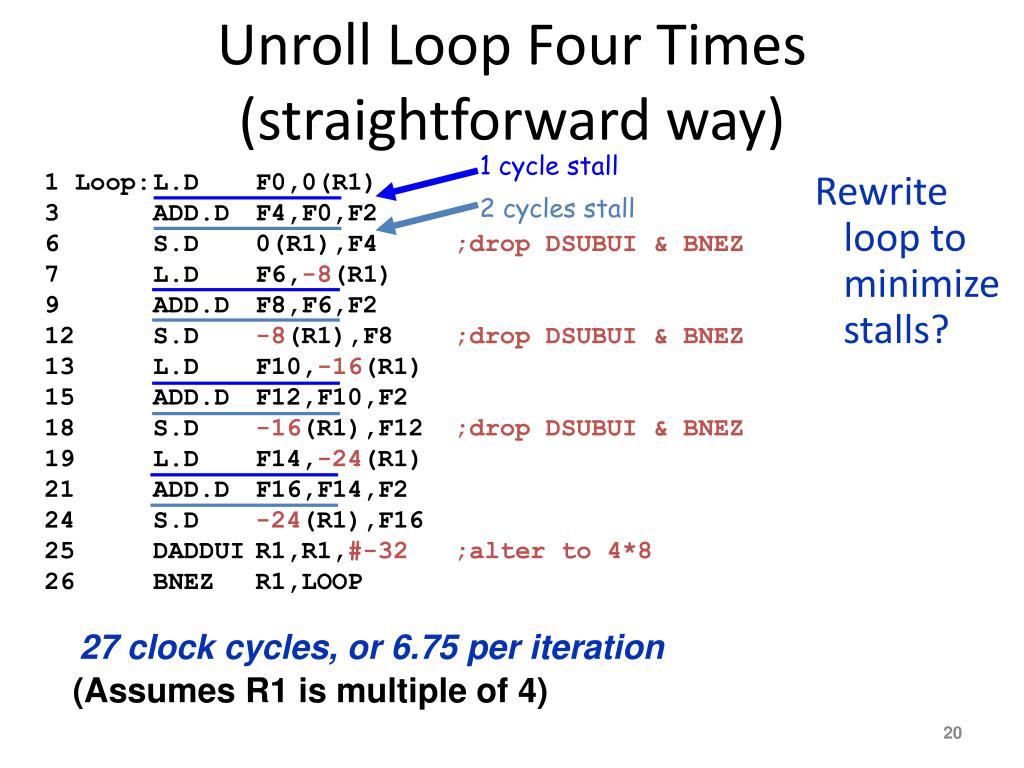 Unroll Loop Four Times (straightforward way)

1 cycle stall

2 cycles stall

1 Loop:L.D F0,0(R1)
3 ADD.D F4,F0,F2
6 S.D 0(R1),F4 ;drop DSUBUI & BNEZ
7 L.D F6,-8(R1)
9 ADD.D F8,F6,F2
12 S.D -8(R1),F8 ;drop DSUBUI & BNEZ
13 L.D F10,-16(R1)
15 ADD.D F12,F10,F2
18 S.D -16(R1),F12 ;drop DSUBUI & BNEZ
19 L.D F14,-24(R1)
21 ADD.D F16,F14,F2
24 S.D -24(R1),F16
25 DADDUI R1,R1,#-32 ;alter to 4*8
26 BNEZ R1,LOOP

Rewrite loop to minimize stalls?

27 clock cycles, or 6.75 per iteration
(Assumes R1 is multiple of 4)

20